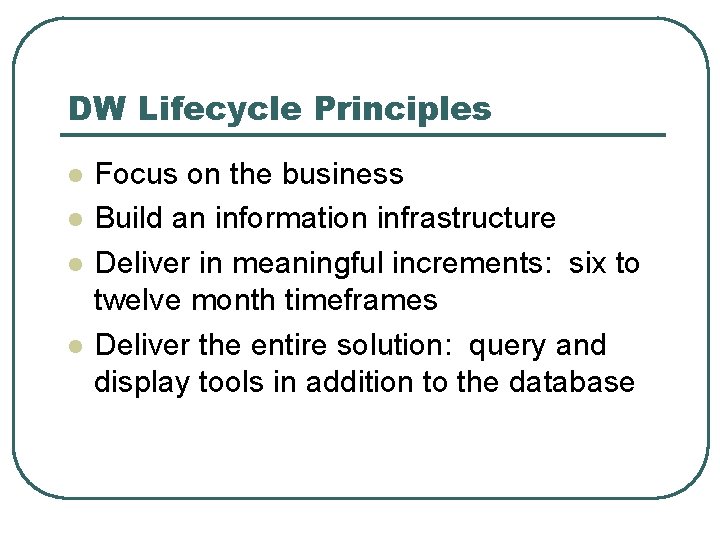 DW Lifecycle Principles

- Focus on the business
- Build an information infrastructure
- Deliver in meaningful increments: six to twelve month timeframes
- Deliver the entire solution: query and display tools in addition to the database